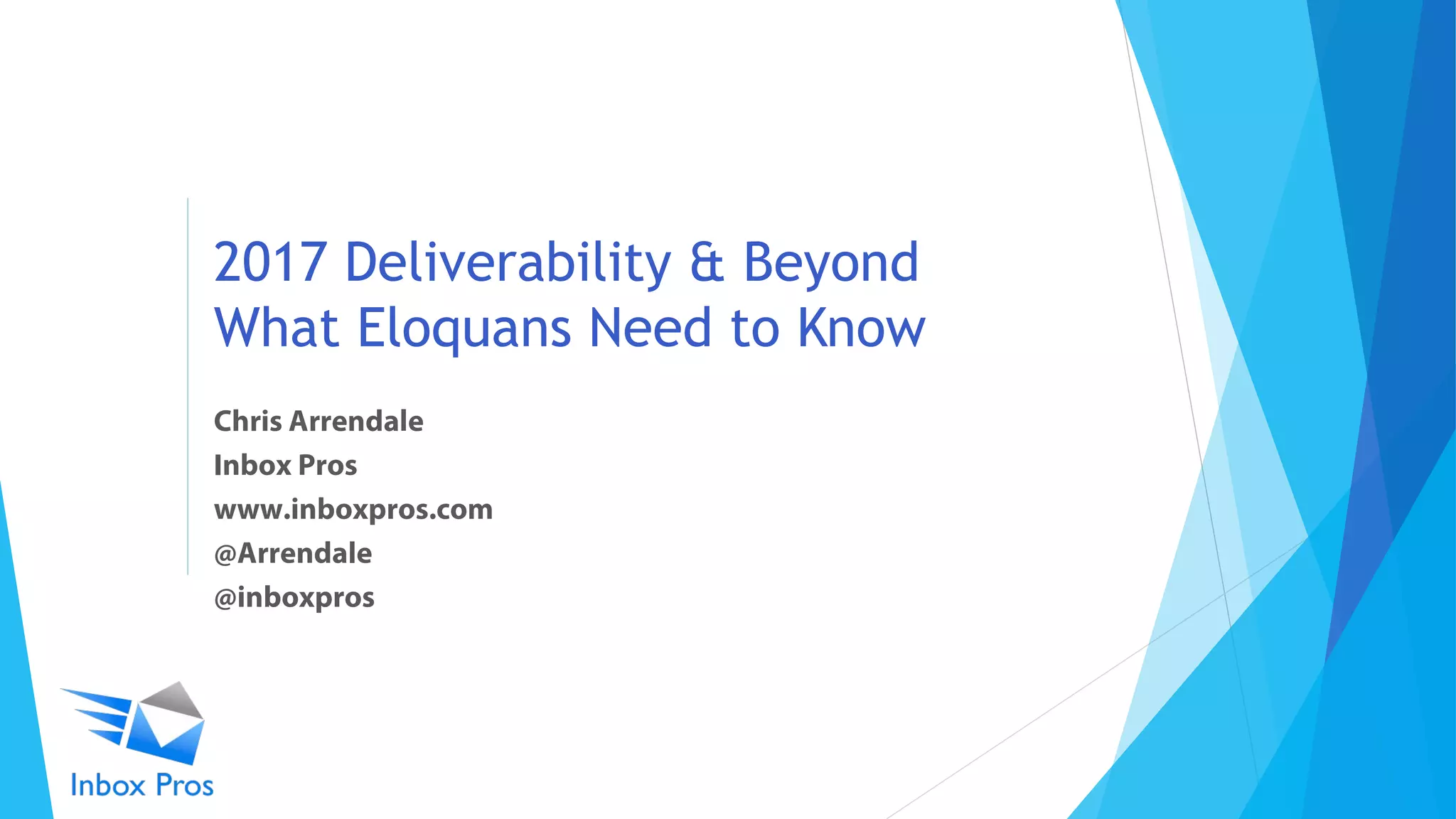 2017 Deliverability & Beyond
What Eloquans Need to Know

Chris Arrendale
Inbox Pros
www.inboxpros.com
@Arrendale
@inboxpros

Inbox Pros